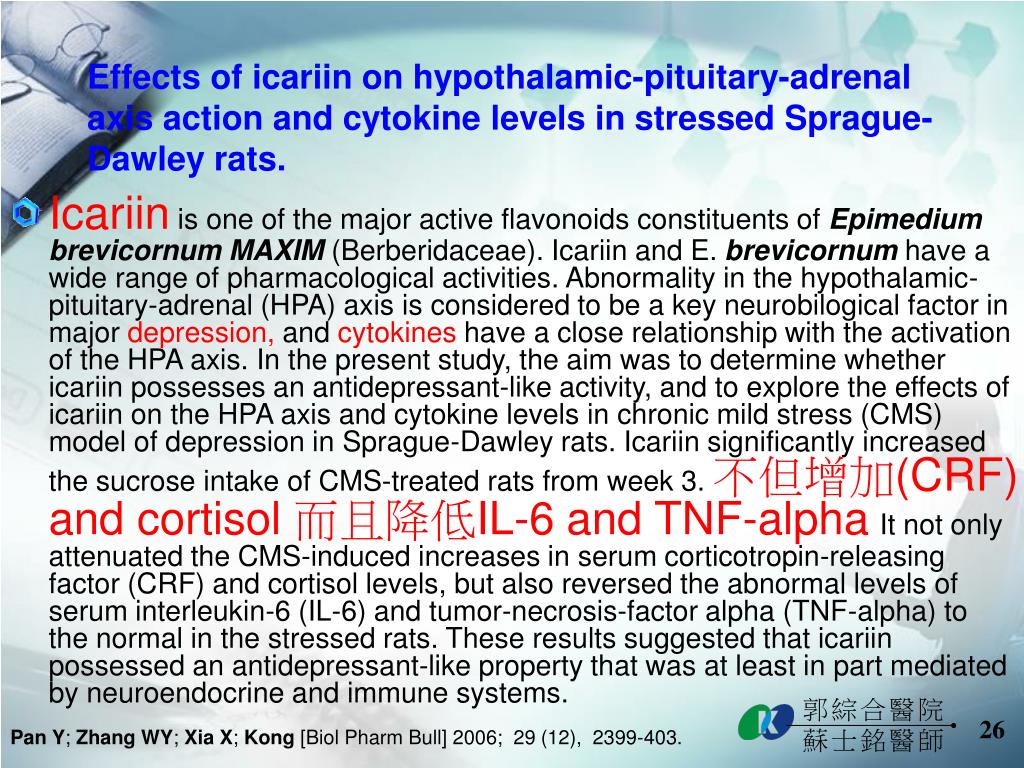 Effects of icariin on hypothalamic-pituitary-adrenal axis action and cytokine levels in stressed Sprague-Dawley rats.

Icariin is one of the major active flavonoids constituents of Epimedium brevicornum MAXIM (Berberidaceae). Icariin and E. brevicornum have a wide range of pharmacological activities. Abnormality in the hypothalamic-pituitary-adrenal (HPA) axis is considered to be a key neurobilogical factor in major depression, and cytokines have a close relationship with the activation of the HPA axis. In the present study, the aim was to determine whether icariin possesses an antidepressant-like activity, and to explore the effects of icariin on the HPA axis and cytokine levels in chronic mild stress (CMS) model of depression in Sprague-Dawley rats. Icariin significantly increased the sucrose intake of CMS-treated rats from week 3. 不但增加(CRF) and cortisol 而且降低IL-6 and TNF-alpha It not only attenuated the CMS-induced increases in serum corticotropin-releasing factor (CRF) and cortisol levels, but also reversed the abnormal levels of serum interleukin-6 (IL-6) and tumor-necrosis-factor alpha (TNF-alpha) to the normal in the stressed rats. These results suggested that icariin possessed an antidepressant-like property that was at least in part mediated by neuroendocrine and immune systems.

Pan Y; Zhang WY; Xia X; Kong [Biol Pharm Bull] 2006; 29 (12), 2399-403.

郭綜合醫院
蘇士銘醫師

26